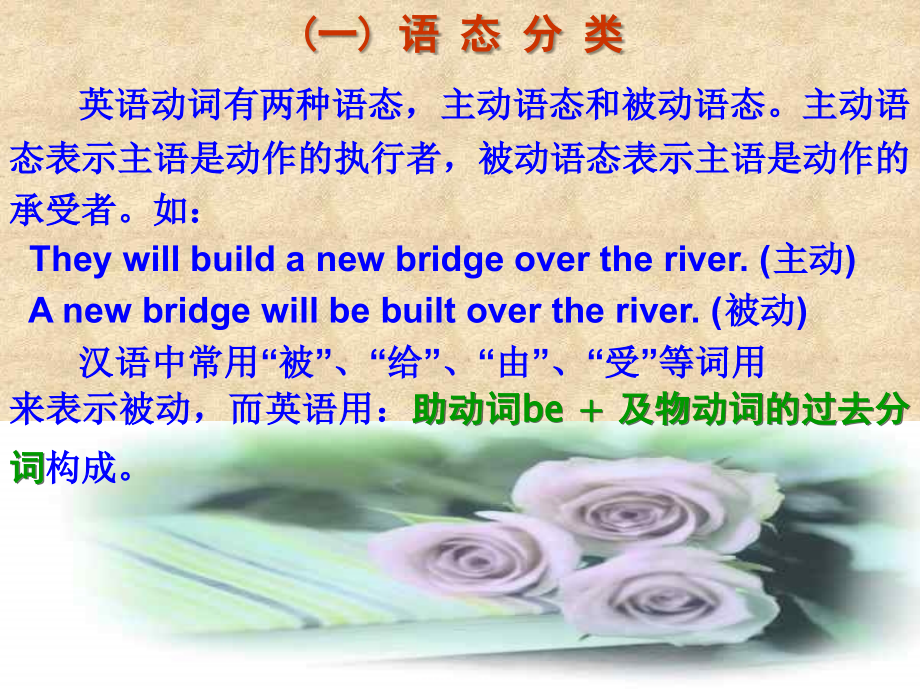 （一）语 态 分 类

英语动词有两种语态，主动语态和被动语态。主动语态表示主语是动作的执行者，被动语态表示主语是动作的承受者。如：

They will build a new bridge over the river. (主动)
A new bridge will be built over the river. (被动)

汉语中常用“被”、“给”、“由”、“受”等词用来表示被动，而英语用：助动词be ＋ 及物动词的过去分词构成。